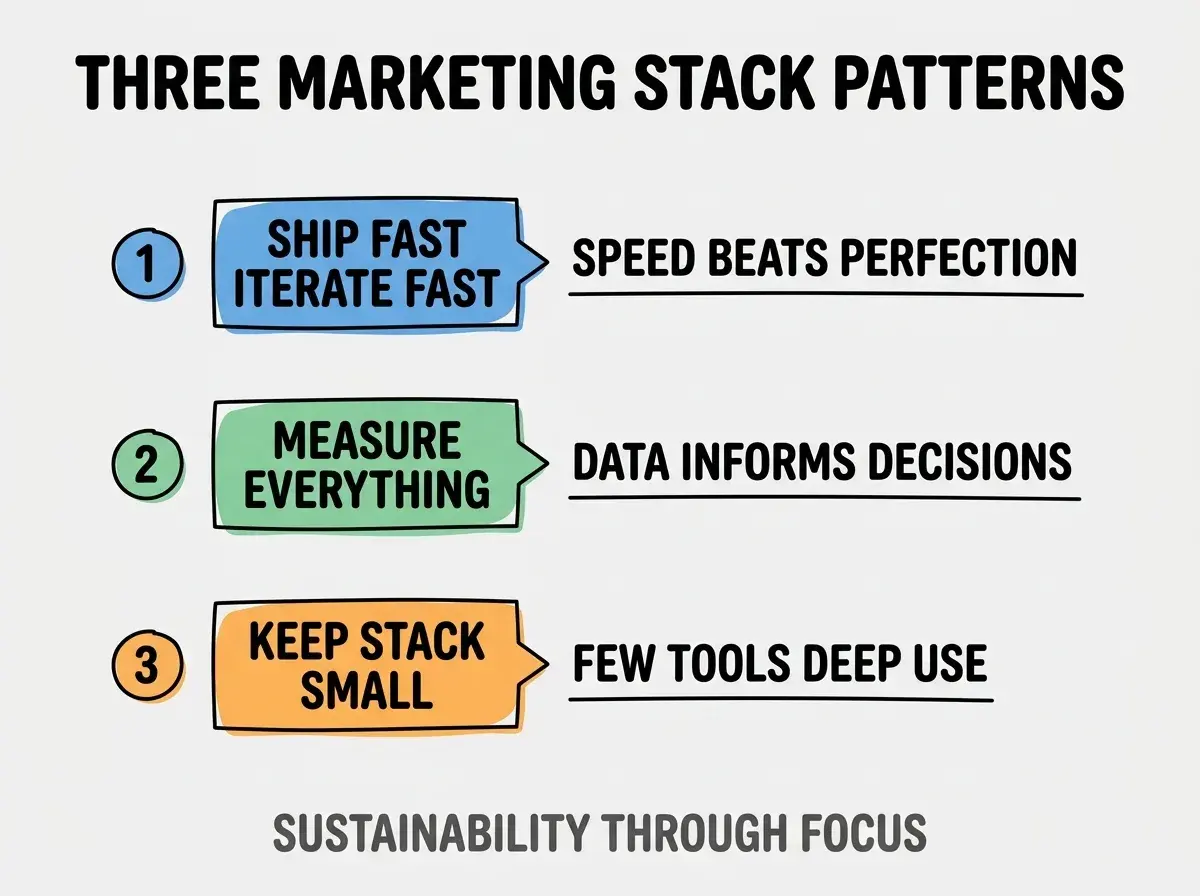 THREE MARKETING STACK PATTERNS

1

SHIP FAST ITERATE FAST

SPEED BEATS PERFECTION

2

MEASURE EVERYTHING

DATA INFORMS DECISIONS

3

KEEP STACK SMALL

FEW TOOLS DEEP USE

SUSTAINABILITY THROUGH FOCUS